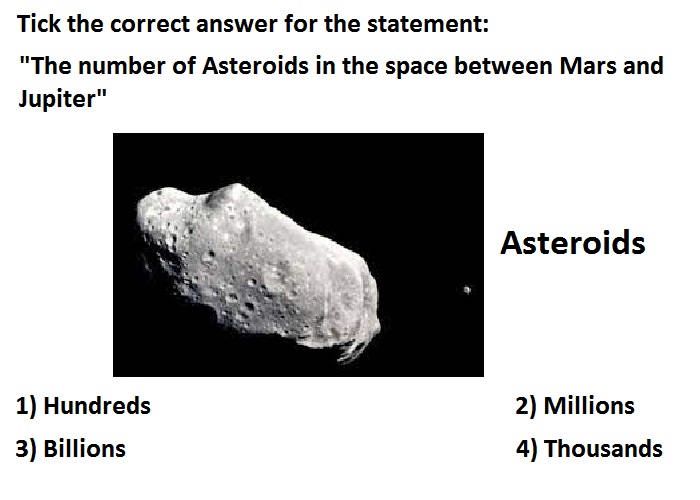 Tick the correct answer for the statement:

"The number of Asteroids in the space between Mars and Jupiter"

Asteroids

1) Hundreds

2) Millions

3) Billions

4) Thousands